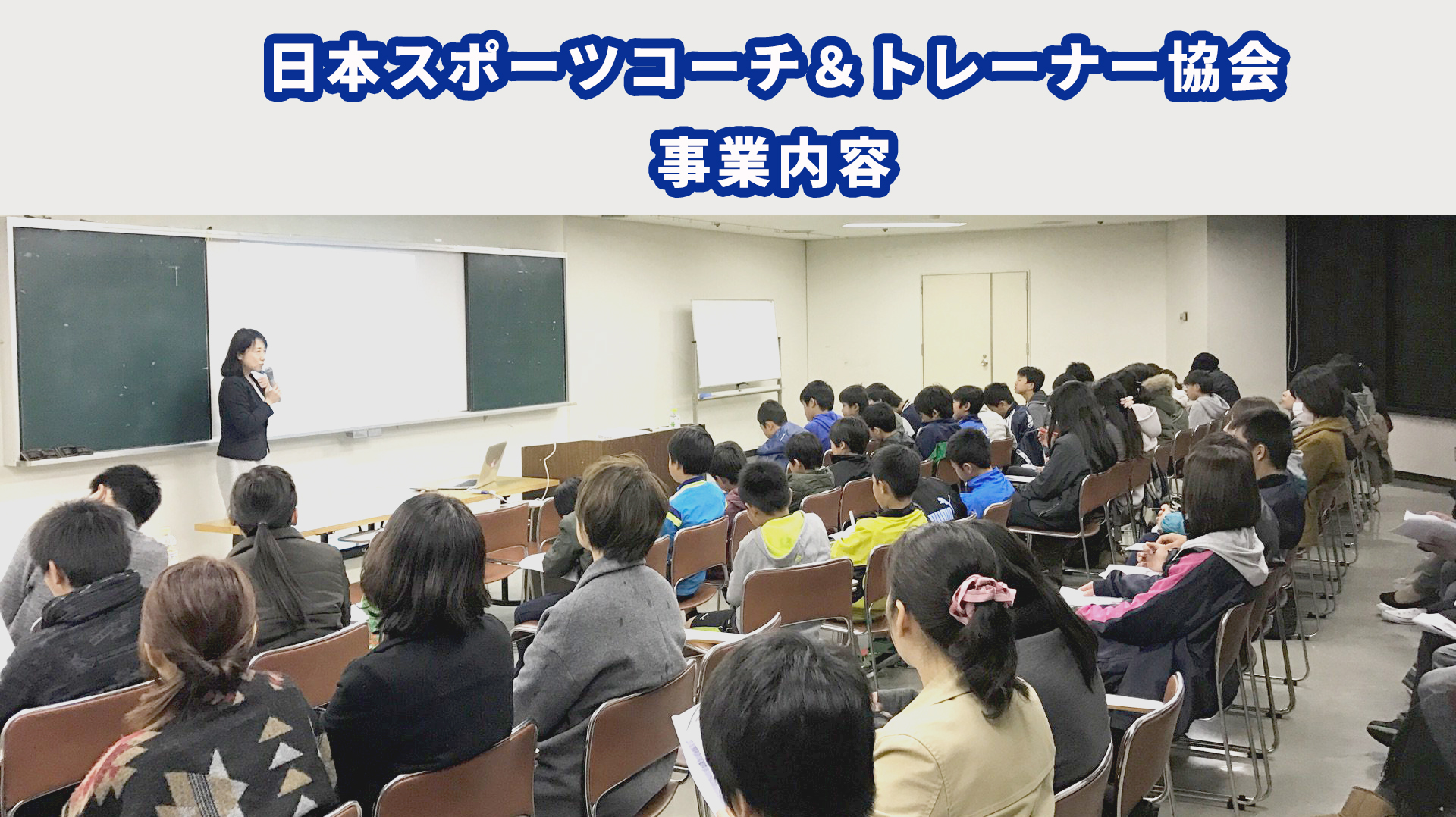 日本スポーツコーチ＆トレーナー協会
事業内容